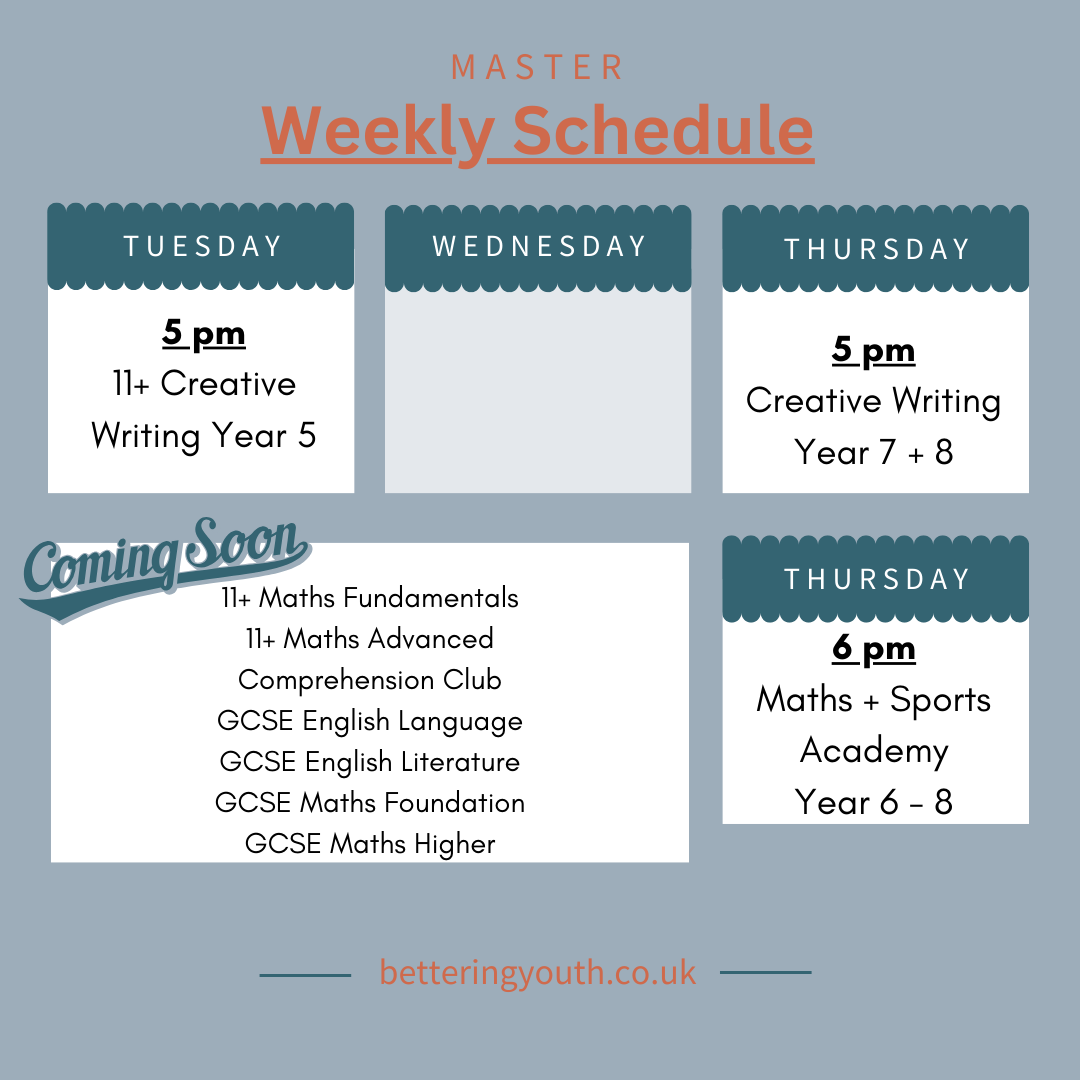 MASTER
Weekly Schedule

TUESDAY
5 pm
11+ Creative Writing Year 5

WEDNESDAY

THURSDAY
5 pm
Creative Writing Year 7 + 8

Coming Soon
11+ Maths Fundamentals
11+ Maths Advanced
Comprehension Club
GCSE English Language
GCSE English Literature
GCSE Maths Foundation
GCSE Maths Higher

THURSDAY
6 pm
Maths + Sports Academy
Year 6 - 8

betteringyouth.co.uk